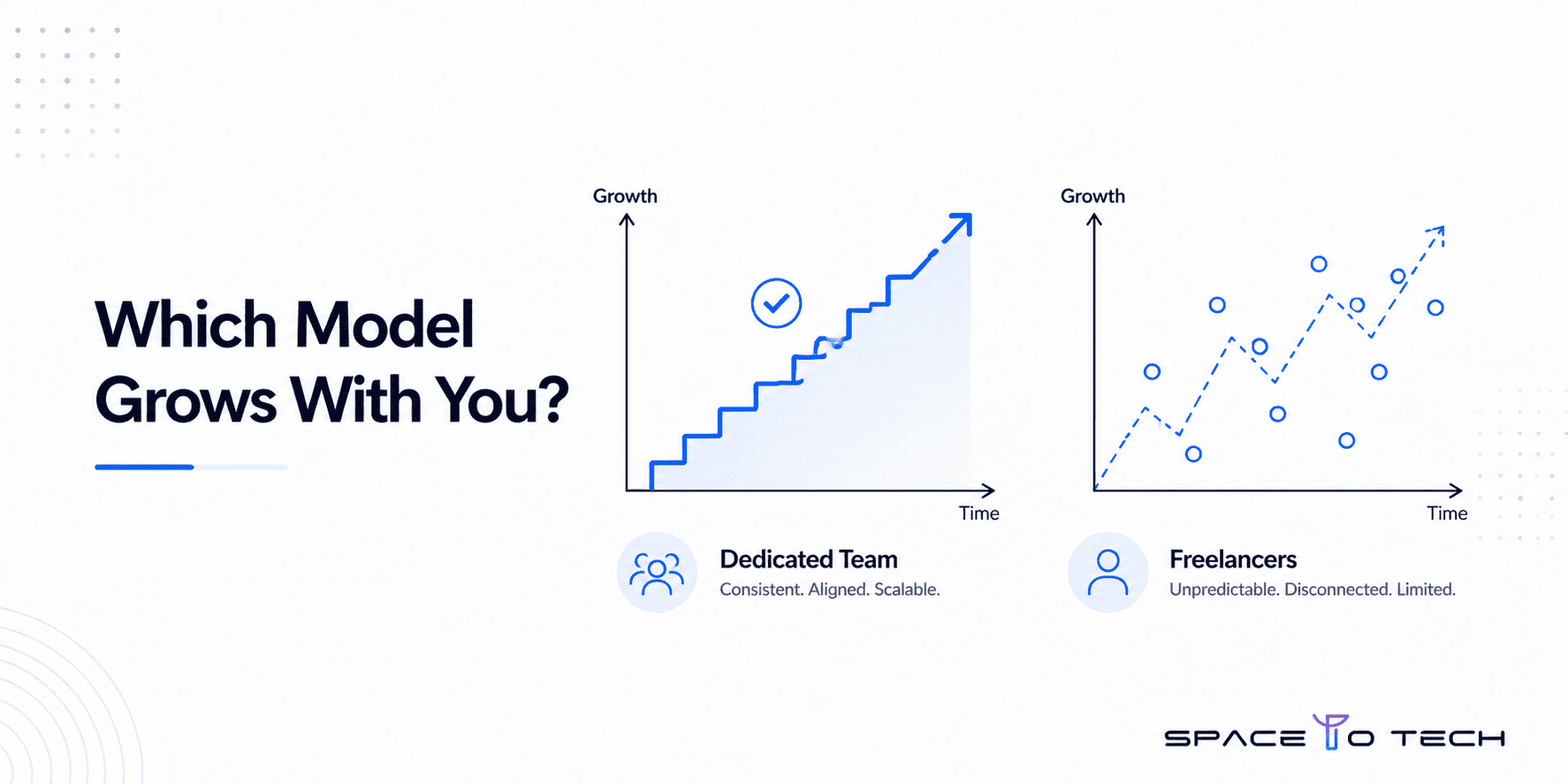 Which Model Grows With You?

Growth

Time

Dedicated Team
Consistent. Aligned. Scalable.

Growth

Time

Freelancers
Unpredictable. Disconnected. Limited.

SPACE TO TECH